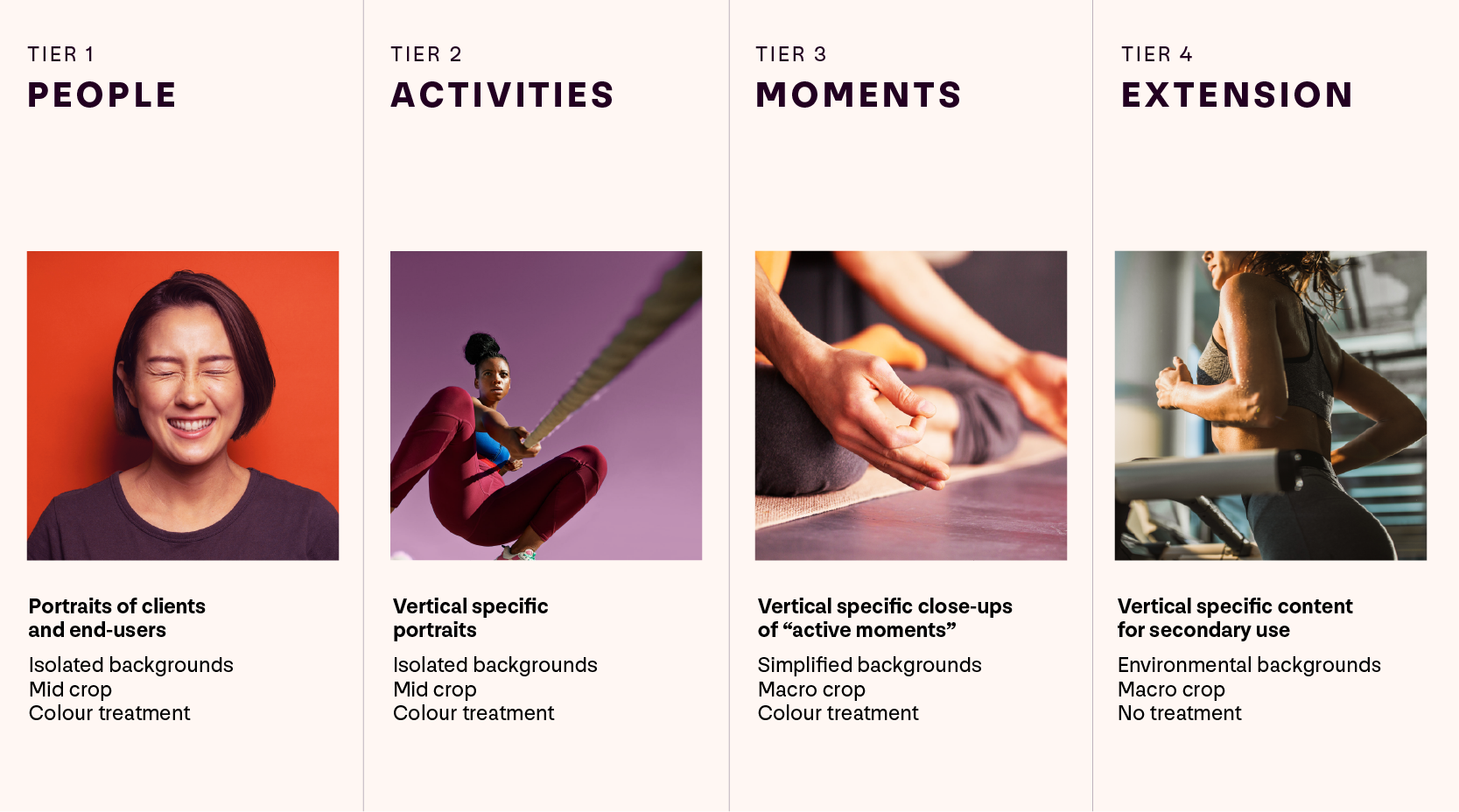 TIER 1
PEOPLE

Portraits of clients and end-users

Isolated backgrounds
Mid crop
Colour treatment

TIER 2
ACTIVITIES

Vertical specific portraits

Isolated backgrounds
Mid crop
Colour treatment

TIER 3
MOMENTS

Vertical specific close-ups of “active moments”

Simplified backgrounds
Macro crop
Colour treatment

TIER 4
EXTENSION

Vertical specific content for secondary use

Environmental backgrounds
Macro crop
No treatment